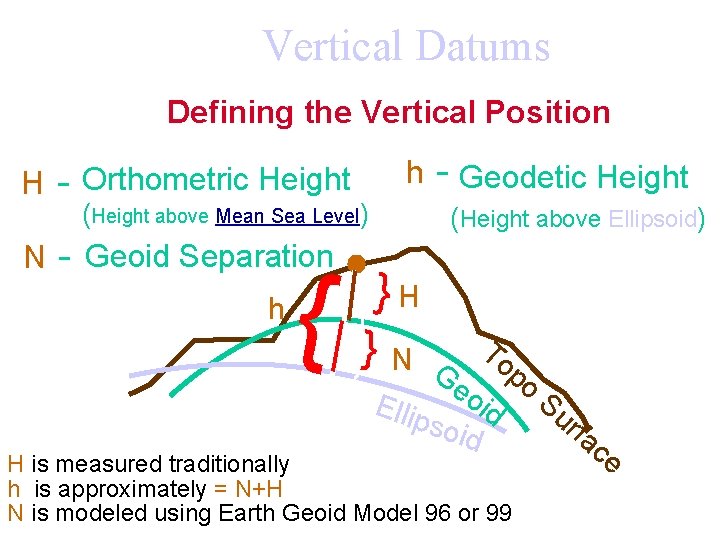 Vertical Datums

Defining the Vertical Position

H - Orthometric Height
(Height above Mean Sea Level)

h - Geodetic Height
(Height above Ellipsoid)

N - Geoid Separation

h

H

N

Geoid

Ellipsoid

Topo Surface

H is measured traditionally
h is approximately = N+H
N is modeled using Earth Geoid Model 96 or 99